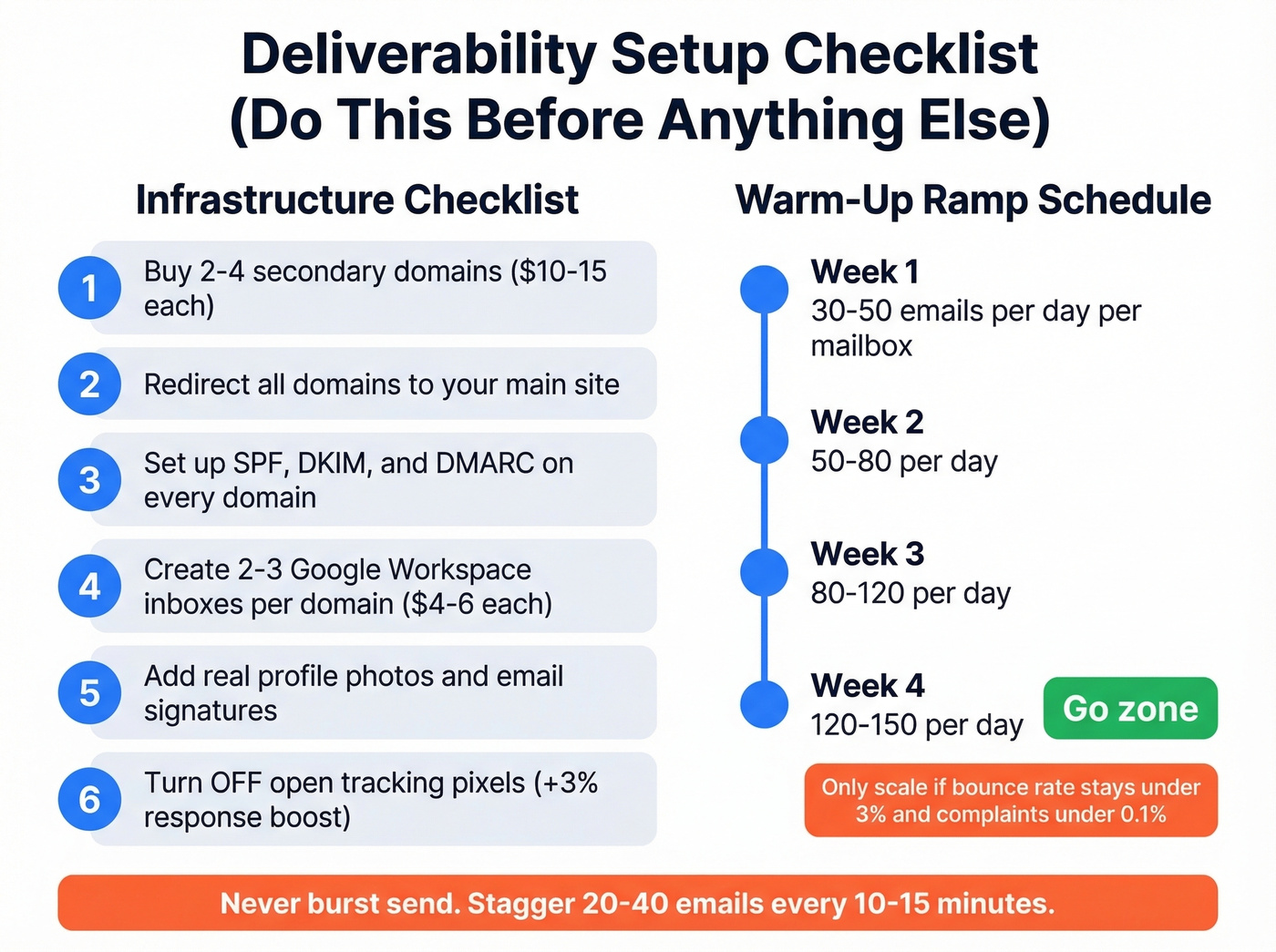 Deliverability Setup Checklist
(Do This Before Anything Else)

Infrastructure Checklist

1 Buy 2-4 secondary domains ($10-15 each)

2 Redirect all domains to your main site

3 Set up SPF, DKIM, and DMARC on every domain

4 Create 2-3 Google Workspace inboxes per domain ($4-6 each)

5 Add real profile photos and email signatures

6 Turn OFF open tracking pixels (+3% response boost)

Warm-Up Ramp Schedule

Week 1
30-50 emails per day per mailbox

Week 2
50-80 per day

Week 3
80-120 per day

Week 4
120-150 per day

Go zone

Only scale if bounce rate stays under 3% and complaints under 0.1%

Never burst send. Stagger 20-40 emails every 10-15 minutes.